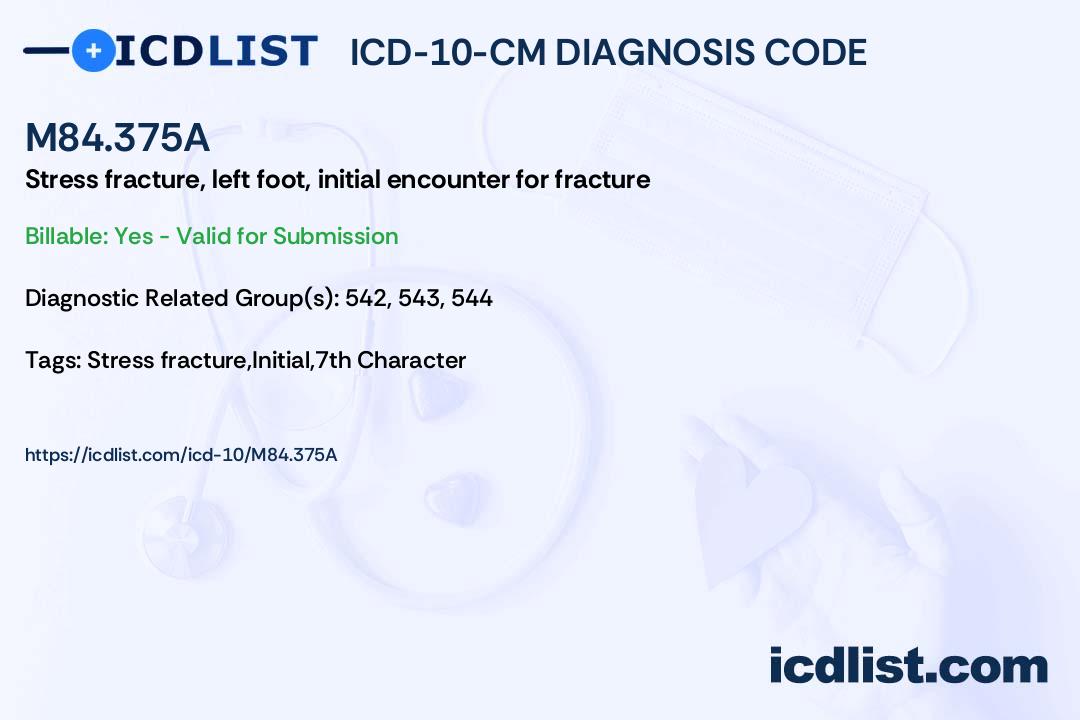 ICDLIST ICD-10-CM DIAGNOSIS CODE

M84.375A

Stress fracture, left foot, initial encounter for fracture

Billable: Yes - Valid for Submission

Diagnostic Related Group(s): 542, 543, 544

Tags: Stress fracture,Initial,7th Character

https://icdlist.com/icd-10/M84.375A

icdlist.com